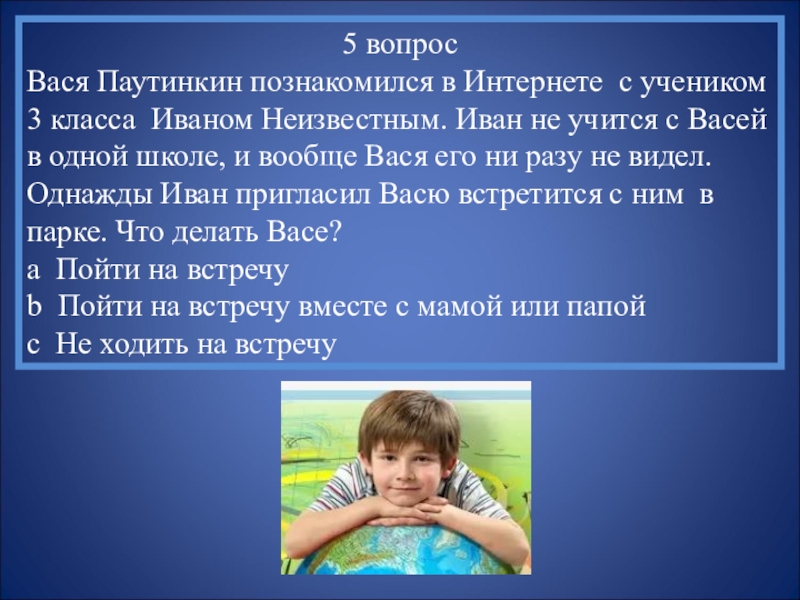 5 вопрос
Вася Паутинкин познакомился в Интернете с учеником 3 класса Иваном Неизвестным. Иван не учится с Васей в одной школе, и вообще Вася его ни разу не видел. Однажды Иван пригласил Васю встретится с ним в парке. Что делать Васе?
a Пойти на встречу
b Пойти на встречу вместе с мамой или папой
c Не ходить на встречу